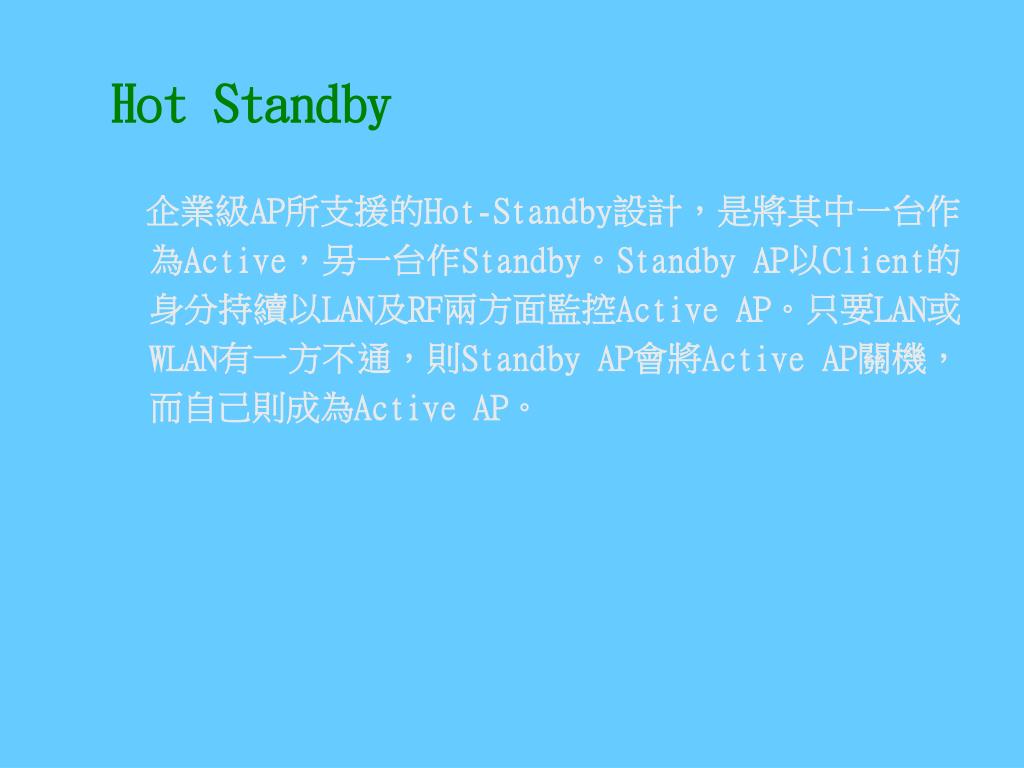 Hot Standby

企業級AP所支援的Hot-Standby設計，是將其中一台作為Active，另一台作Standby。Standby AP以Client的身分持續以LAN及RF兩方面監控Active AP。只要LAN或WLAN有一方不通，則Standby AP會將Active AP關機，而自己則成為Active AP。